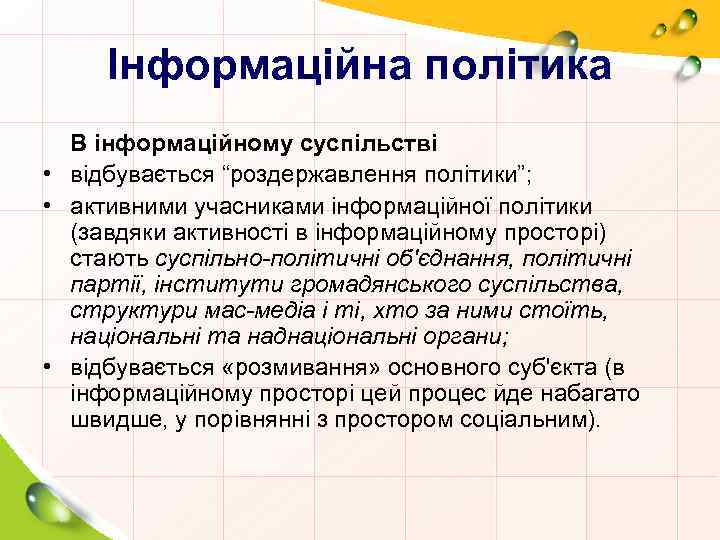 Інформаційна політика

В інформаційному суспільстві

• відбувається “роздержавлення політики”;

• активними учасниками інформаційної політики (завдяки активності в інформаційному просторі) стають суспільно-політичні об'єднання, політичні партії, інститути громадянського суспільства, структури мас-медіа і ті, хто за ними стоїть, національні та наднаціональні органи;

• відбувається «розмивання» основного суб'єкта (в інформаційному просторі цей процес йде набагато швидше, у порівнянні з простором соціальним).